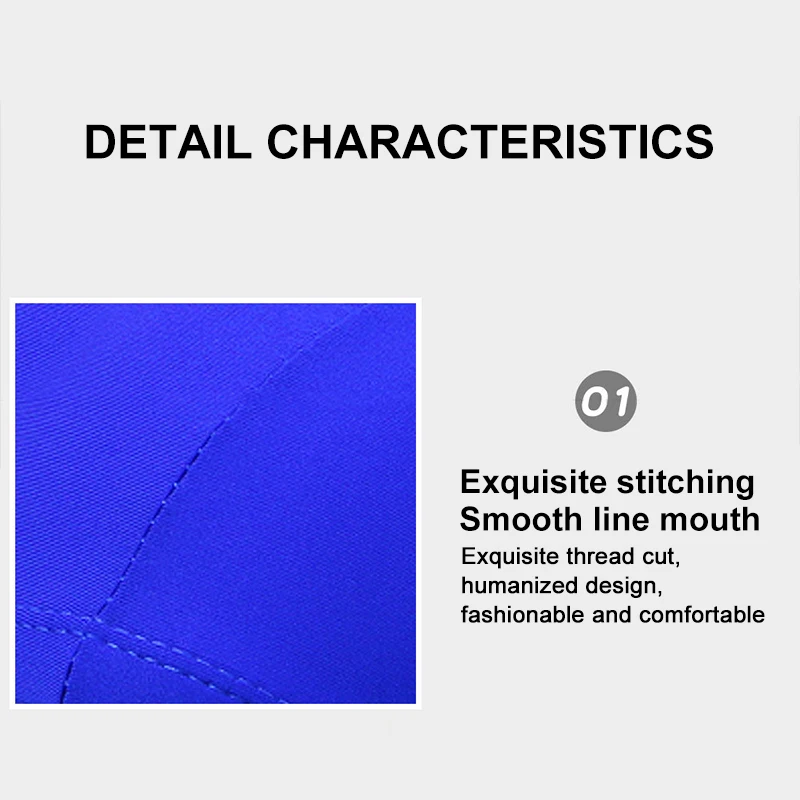 DETAIL CHARACTERISTICS

01

Exquisite stitching
Smooth line mouth

Exquisite thread cut, humanized design, fashionable and comfortable